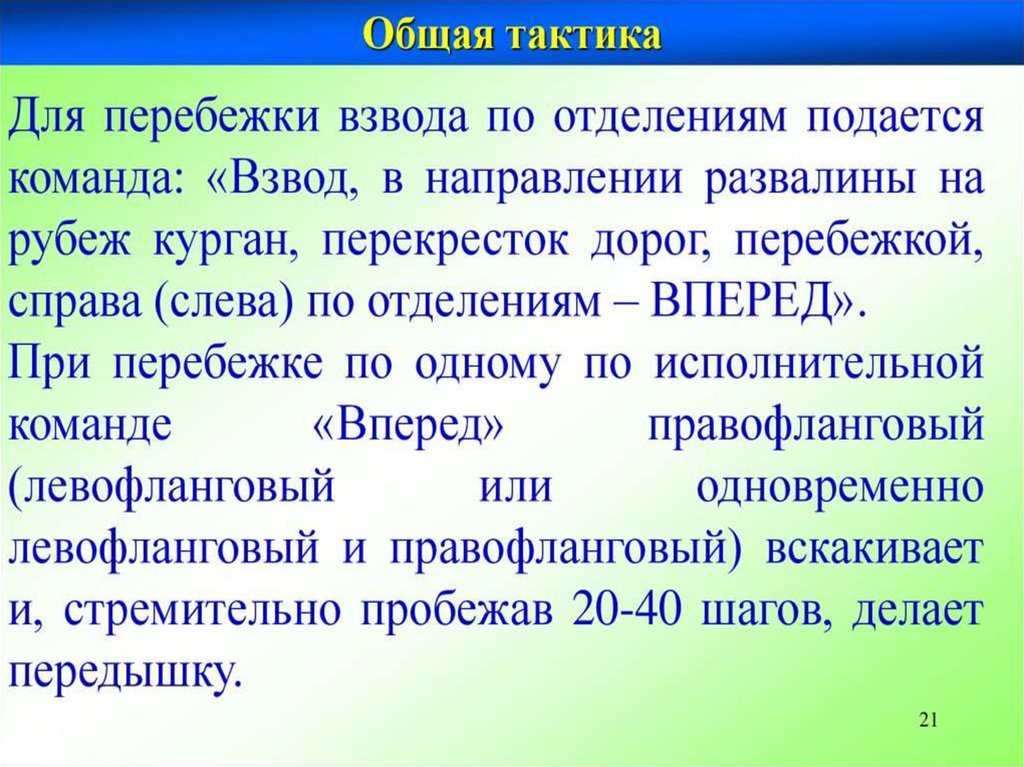 Общая тактика

Для перебежки взвода по отделениям подается команда: «Взвод, в направлении развалины на рубеж курган, перекресток дорог, перебежкой, справа (слева) по отделениям – ВПЕРЕД».

При перебежке по одному по исполнительной команде «Вперед» правофланговый (левофланговый или одновременно левофланговый и правофланговый) вскакивает и, стремительно пробежав 20-40 шагов, делает передышку.

21